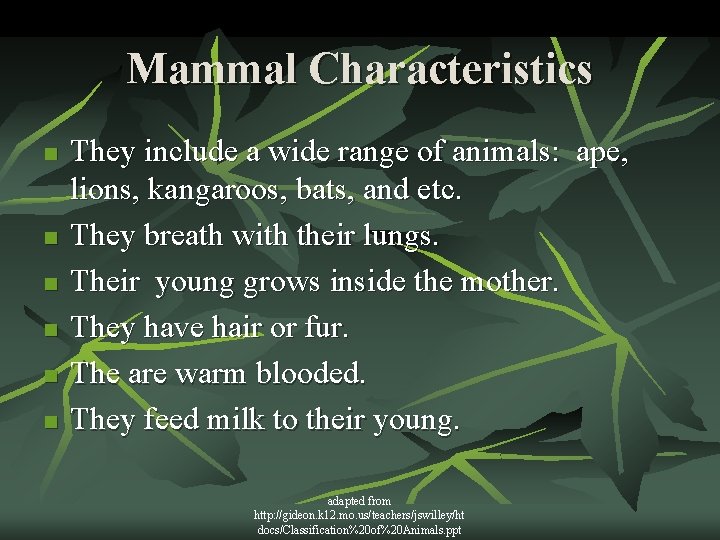 Mammal Characteristics

- They include a wide range of animals: ape, lions, kangaroos, bats, and etc.
- They breath with their lungs.
- Their young grows inside the mother.
- They have hair or fur.
- The are warm blooded.
- They feed milk to their young.

adapted from http://gideon.k12.mo.us/teachers/jswilley/htdocs/Classification%20of%20Animals.ppt